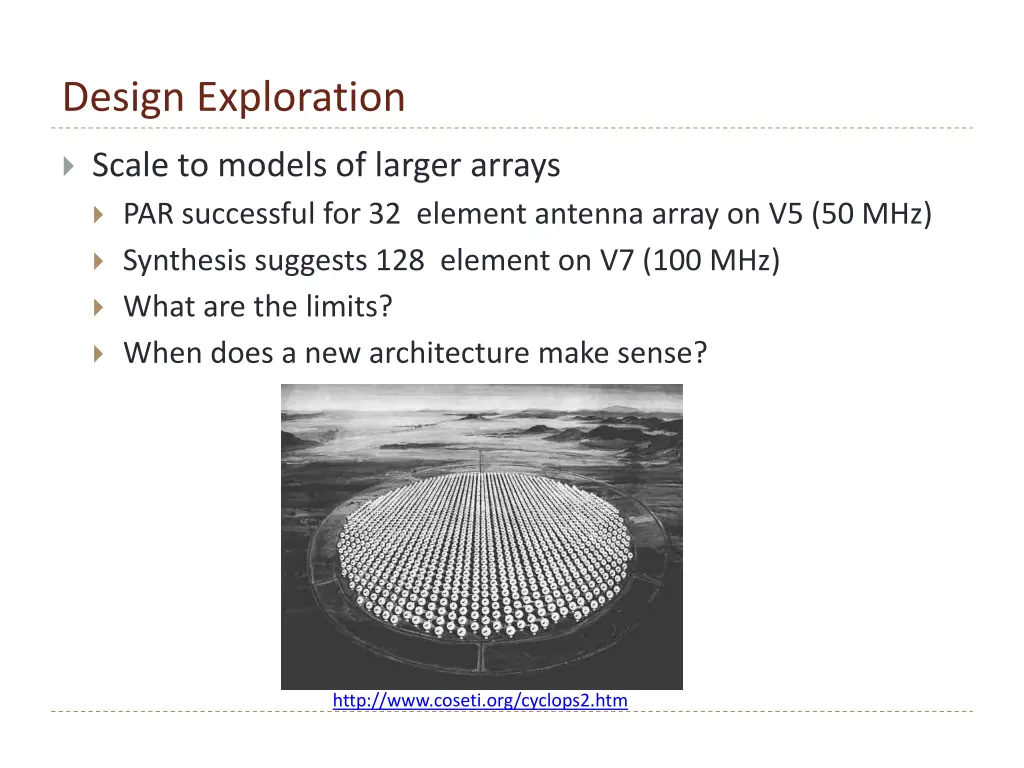 Design Exploration

Scale to models of larger arrays

PAR successful for 32 element antenna array on V5 (50 MHz)

Synthesis suggests 128 element on V7 (100 MHz)

What are the limits?

When does a new architecture make sense?

http://www.coseti.org/cyclops2.htm